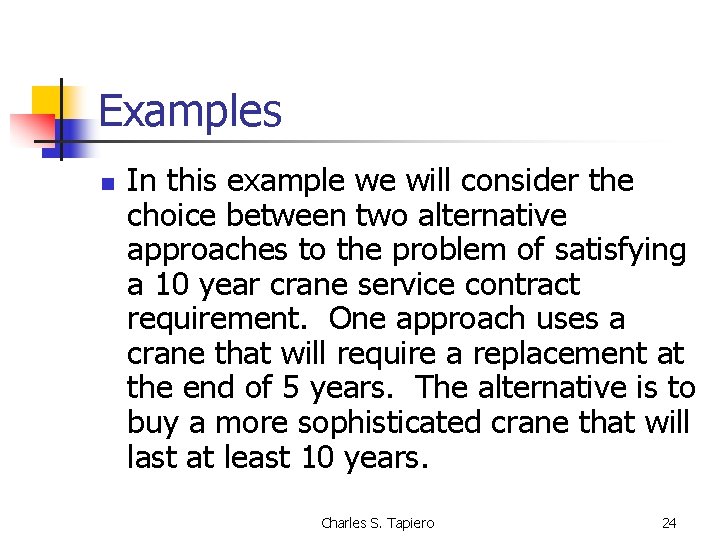 Examples

In this example we will consider the choice between two alternative approaches to the problem of satisfying a 10 year crane service contract requirement. One approach uses a crane that will require a replacement at the end of 5 years. The alternative is to buy a more sophisticated crane that will last at least 10 years.

Charles S. Tapiero

24